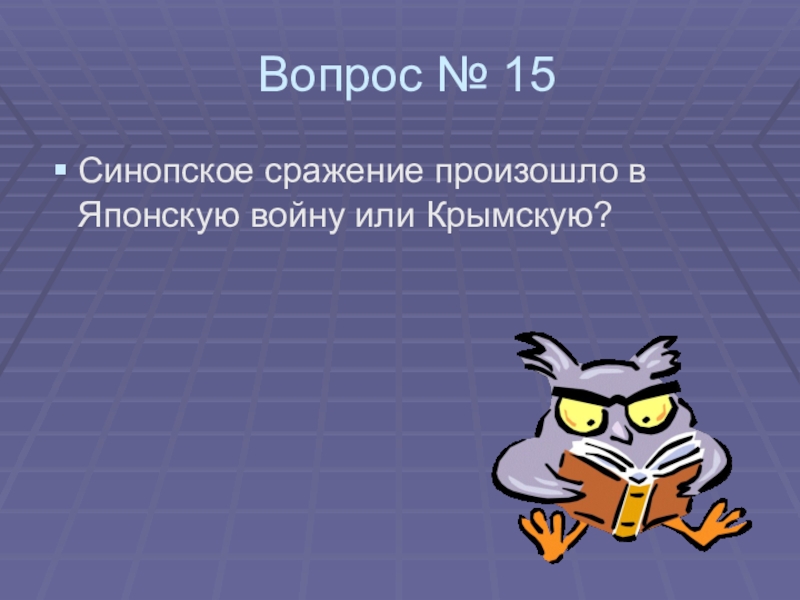 Вопрос № 15

Синопское сражение произошло в Японскую войну или Крымскую?